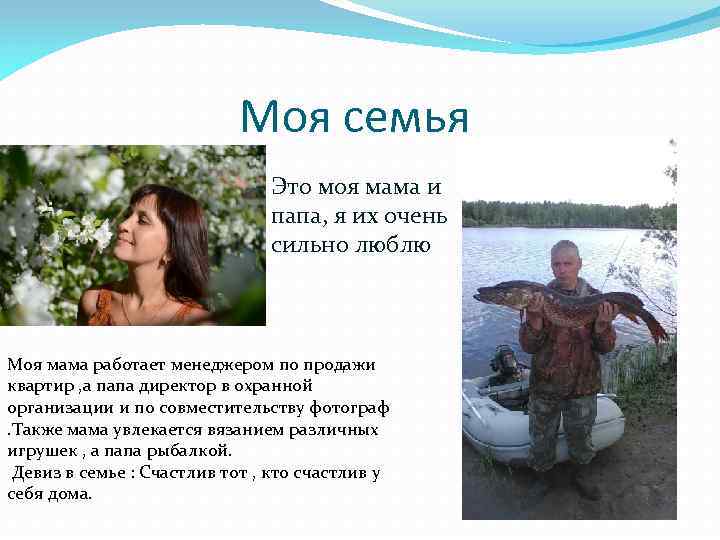 Моя семья

Это моя мама и папа, я их очень сильно люблю

Моя мама работает менеджером по продажи квартир ,а папа директор в охранной организации и по совместительству фотограф .Также мама увлекается вязанием различных игрушек , а папа рыбалкой.
Девиз в семье : Счастлив тот , кто счастлив у себя дома.